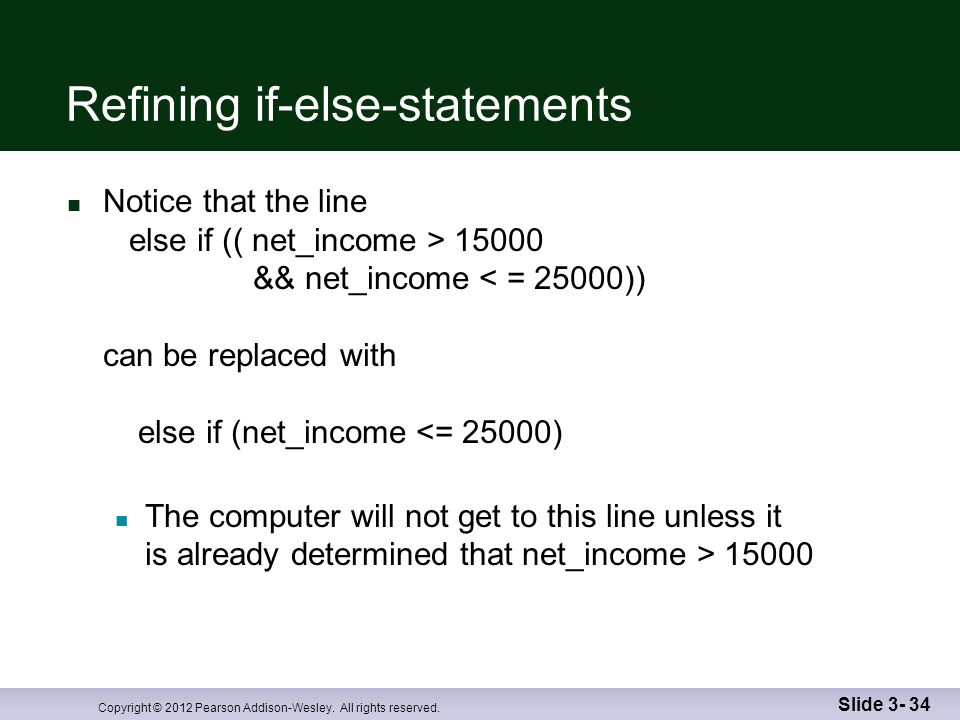 Refining if-else-statements

Notice that the line
else if (( net_income > 15000
&& net_income < = 25000))

can be replaced with

else if (net_income <= 25000)

The computer will not get to this line unless it is already determined that net_income > 15000

Copyright © 2012 Pearson Addison-Wesley. All rights reserved.

Slide 3- 34